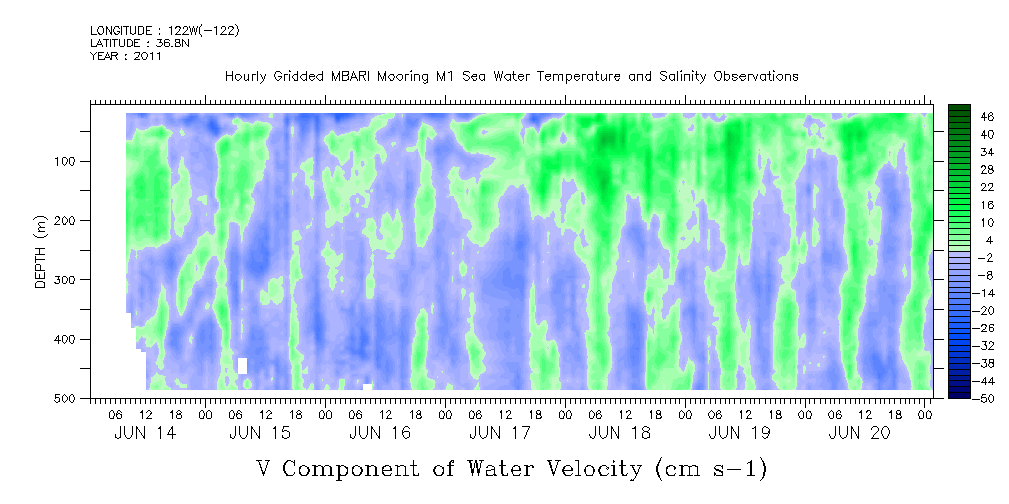 LONGITUDE : 122W(-122)
LATITUDE : 36.8N
YEAR : 2011

Hourly Gridded MBARI Mooring M1 Sea Water Temperature and Salinity Observations

DEPTH (m)

100
200
300
400
500

46
40
34
28
22
16
10
4
-2
-8
-14
-20
-26
-32
-38
-44
-50

06 12 18 00 06 12 18 00 06 12 18 00 06 12 18 00 06 12 18 00 06 12 18 00 06 12 18 00

JUN 14 JUN 15 JUN 16 JUN 17 JUN 18 JUN 19 JUN 20

V Component of Water Velocity (cm s-1)